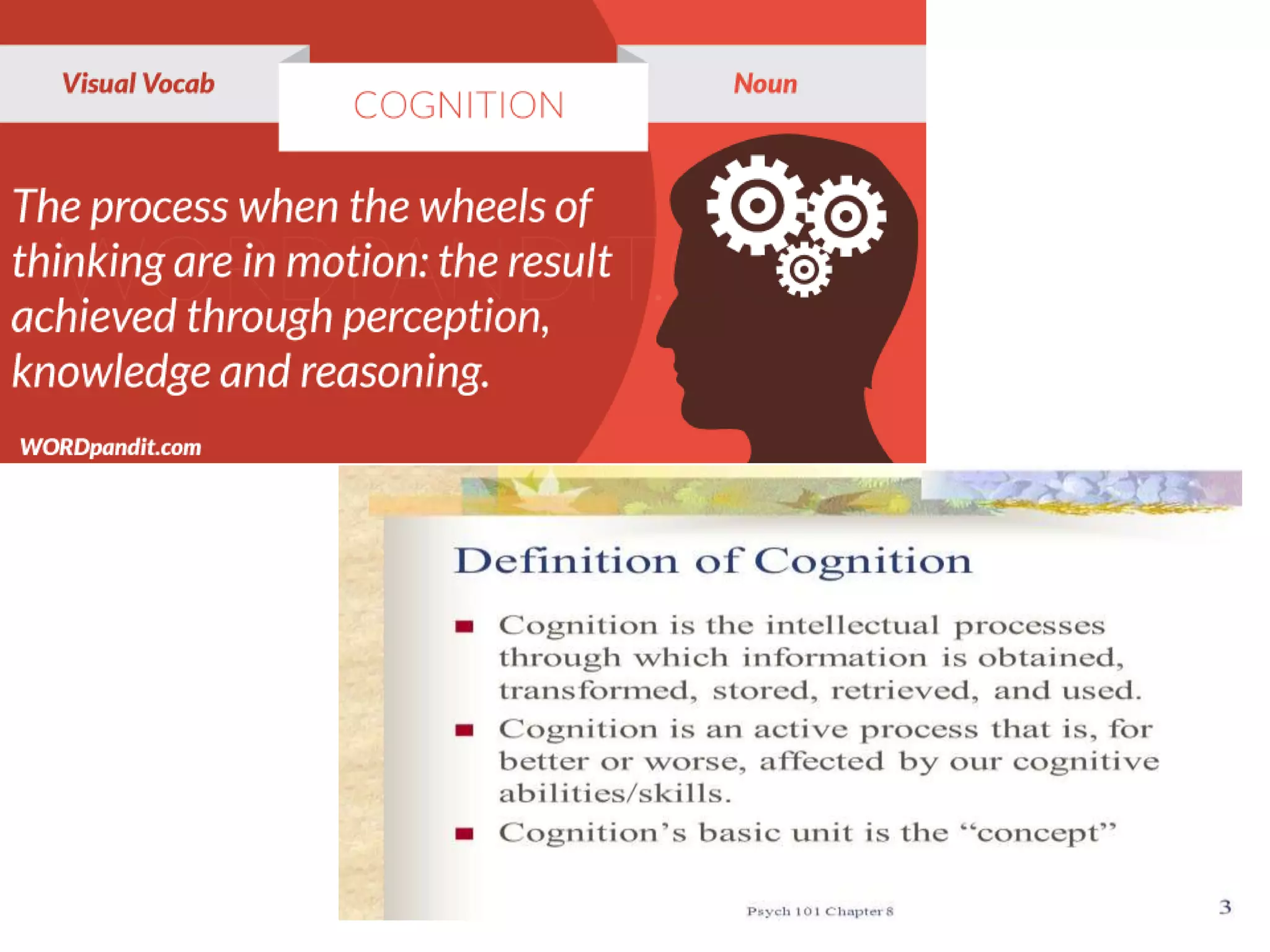 Visual Vocab

COGNITION

Noun

The process when the wheels of thinking are in motion: the result achieved through perception, knowledge and reasoning.

WORDPANDIT

WORDpandit.com

Definition of Cognition

- Cognition is the intellectual processes through which information is obtained, transformed, stored, retrieved, and used.
- Cognition is an active process that is, for better or worse, affected by our cognitive abilities/skills.
- Cognition's basic unit is the "concept"

Psych 101 Chapter 8

3